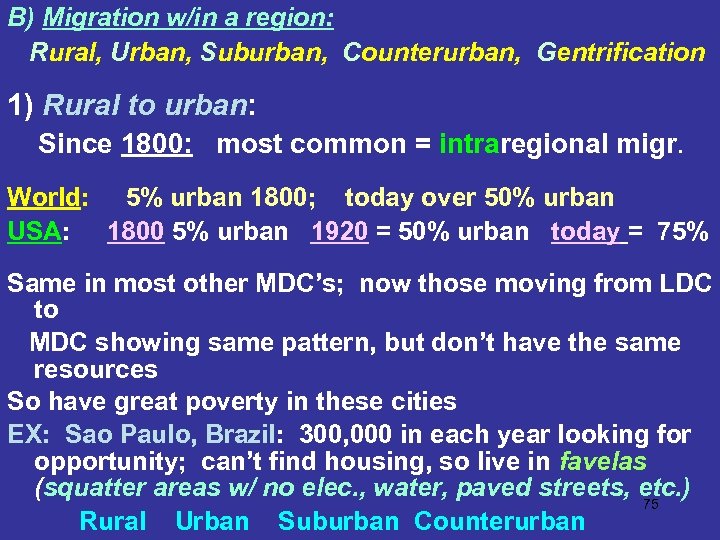 B) Migration w/in a region:

Rural, Urban, Suburban, Counterurban, Gentrification

1) Rural to urban:

Since 1800: most common = intraregional migr.

World: 5% urban 1800; today over 50% urban

USA: 1800 5% urban 1920 = 50% urban today = 75%

Same in most other MDC's; now those moving from LDC to

MDC showing same pattern, but don't have the same resources

So have great poverty in these cities

EX: Sao Paulo, Brazil: 300,000 in each year looking for opportunity; can't find housing, so live in favelas (squatter areas w/ no elec., water, paved streets, etc.)

75

Rural Urban Suburban Counterurban